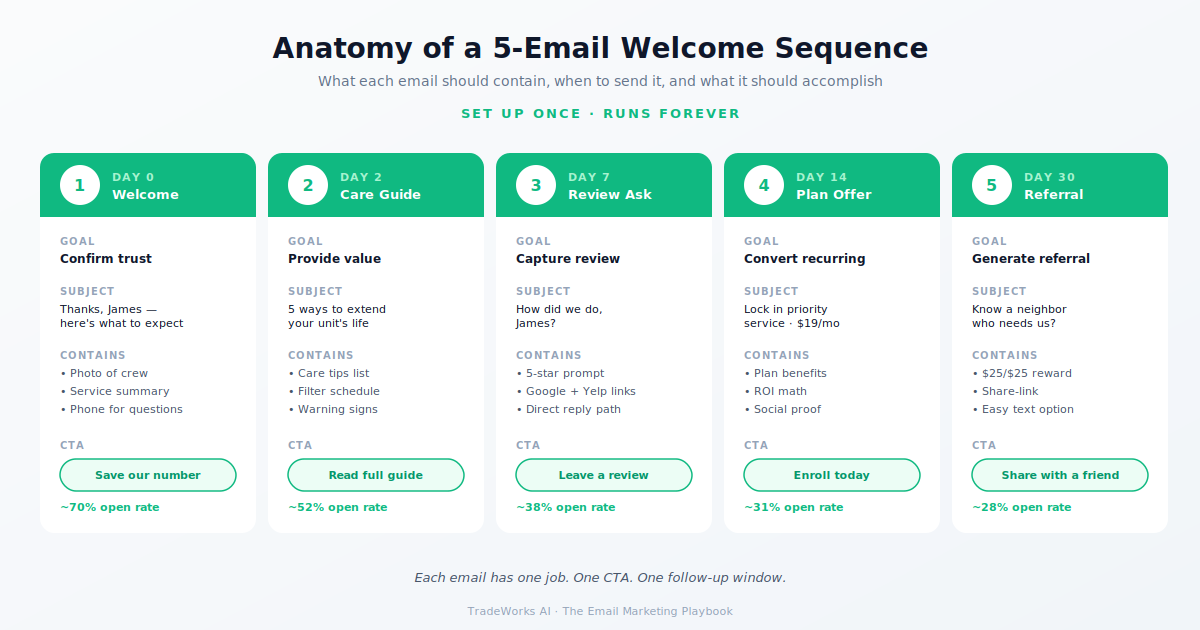 Anatomy of a 5-Email Welcome Sequence

What each email should contain, when to send it, and what it should accomplish

SET UP ONCE · RUNS FOREVER

1
DAY 0
Welcome

GOAL
Confirm trust

SUBJECT
Thanks, James — here's what to expect

CONTAINS
• Photo of crew
• Service summary
• Phone for questions

CTA
Save our number

~70% open rate

2
DAY 2
Care Guide

GOAL
Provide value

SUBJECT
5 ways to extend your unit's life

CONTAINS
• Care tips list
• Filter schedule
• Warning signs

CTA
Read full guide

~52% open rate

3
DAY 7
Review Ask

GOAL
Capture review

SUBJECT
How did we do, James?

CONTAINS
• 5-star prompt
• Google + Yelp links
• Direct reply path

CTA
Leave a review

~38% open rate

4
DAY 14
Plan Offer

GOAL
Convert recurring

SUBJECT
Lock in priority service · $19/mo

CONTAINS
• Plan benefits
• ROI math
• Social proof

CTA
Enroll today

~31% open rate

5
DAY 30
Referral

GOAL
Generate referral

SUBJECT
Know a neighbor who needs us?

CONTAINS
• $25/$25 reward
• Share-link
• Easy text option

CTA
Share with a friend

~28% open rate

Each email has one job. One CTA. One follow-up window.

TradeWorks AI · The Email Marketing Playbook